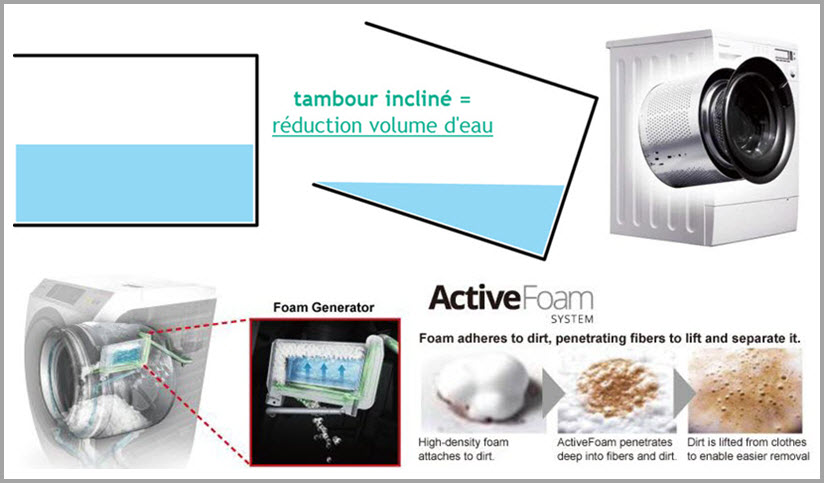 tambour incliné =
réduction volume d'eau

Foam Generator

ActiveFoam
SYSTEM

Foam adheres to dirt, penetrating fibers to lift and separate it.

High-density foam attaches to dirt.

ActiveFoam penetrates deep into fibers and dirt.

Dirt is lifted from clothes to enable easier removal